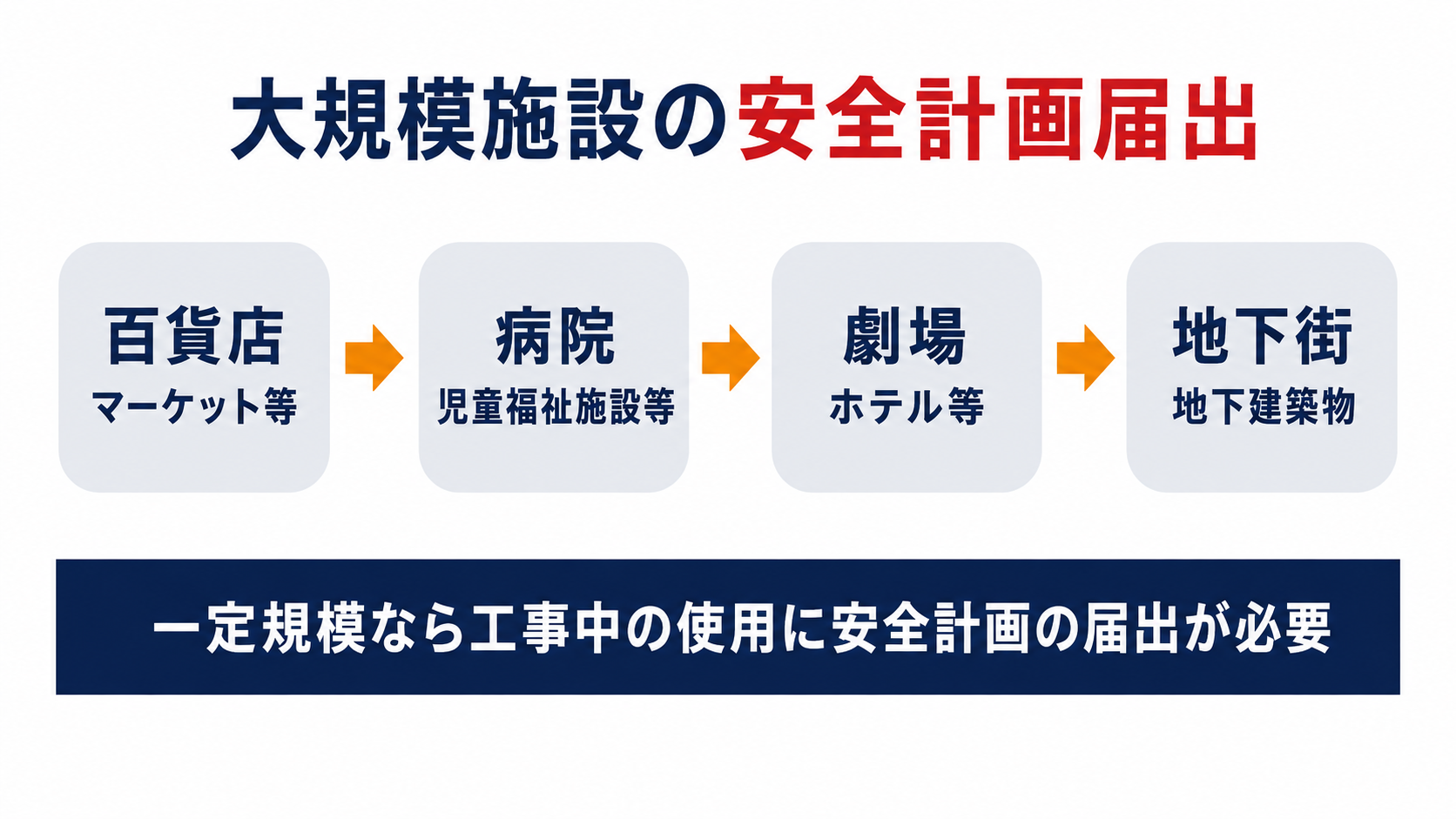 大規模施設の安全計画届出

百貨店
マーケット等

病院
児童福祉施設等

劇場
ホテル等

地下街
地下建築物

一定規模なら工事中の使用に安全計画の届出が必要